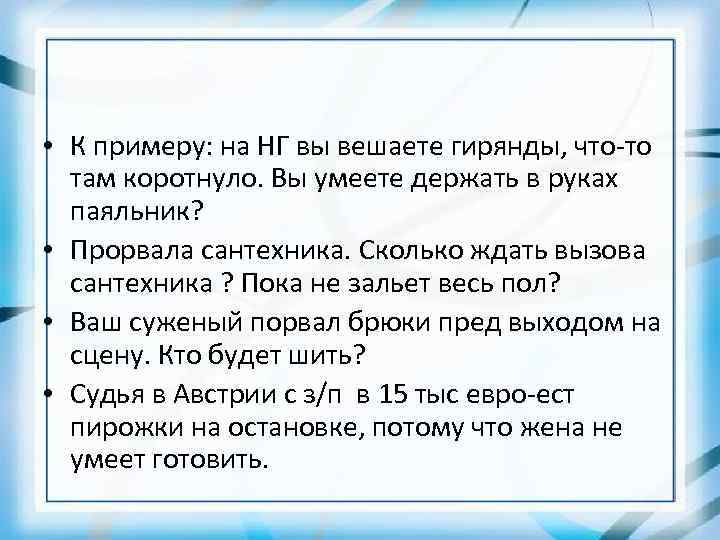 • К примеру: на НГ вы вешаете гирянды, что-то там коротнуло. Вы умеете держать в руках паяльник?

• Прорвала сантехника. Сколько ждать вызова сантехника ? Пока не зальет весь пол?

• Ваш суженый порвал брюки пред выходом на сцену. Кто будет шить?

• Судья в Австрии с з/п в 15 тыс евро-ест пирожки на остановке, потому что жена не умеет готовить.